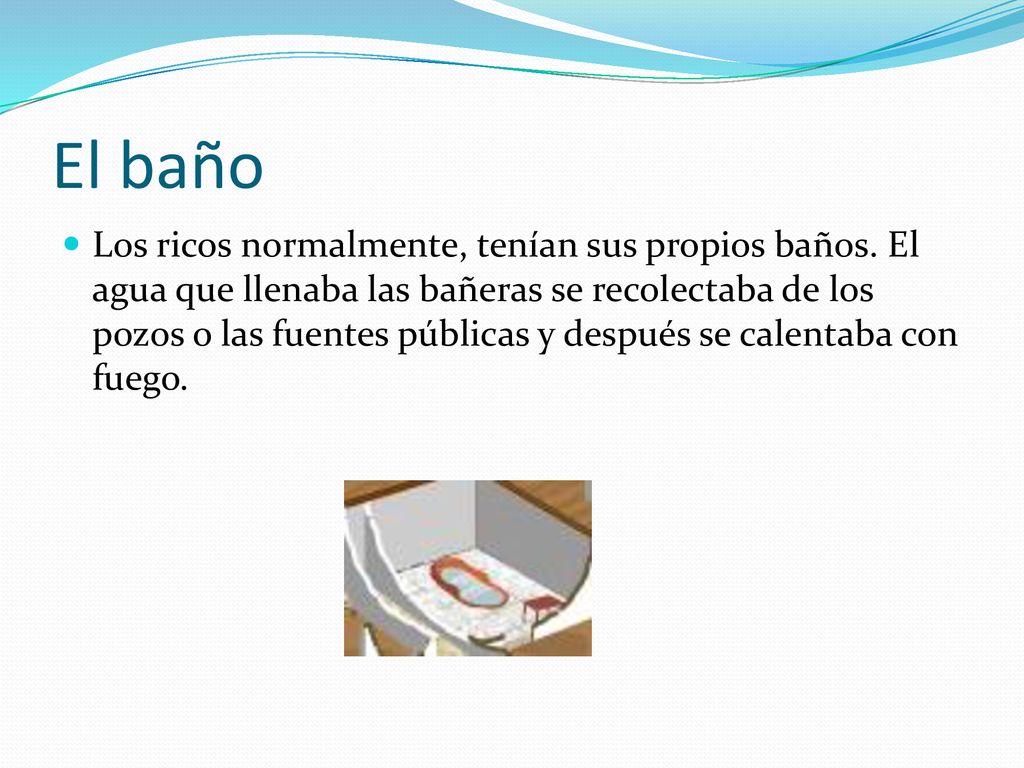 El baño

Los ricos normalmente, tenían sus propios baños. El agua que llenaba las bañeras se recolectaba de los pozos o las fuentes públicas y después se calentaba con fuego.